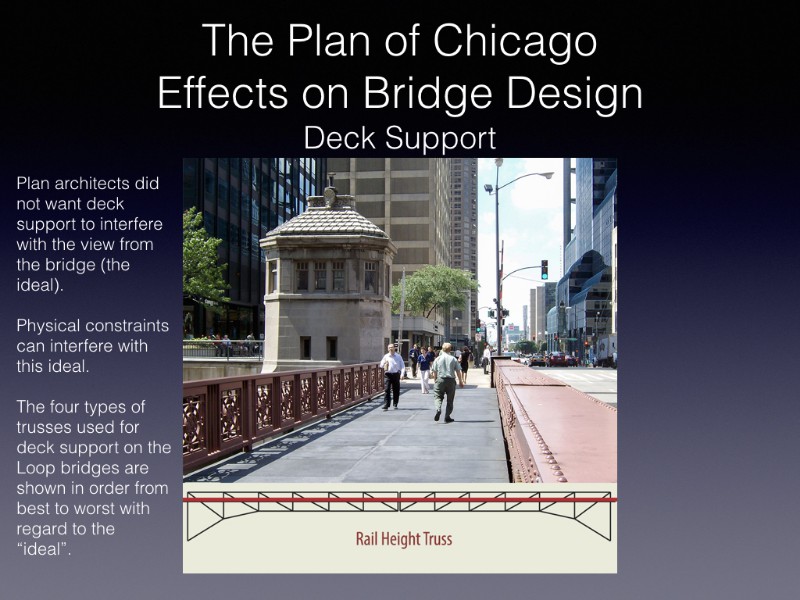 The Plan of Chicago
Effects on Bridge Design
Deck Support

Plan architects did not want deck support to interfere with the view from the bridge (the ideal).

Physical constraints can interfere with this ideal.

The four types of trusses used for deck support on the Loop bridges are shown in order from best to worst with regard to the "ideal".

Rail Height Truss